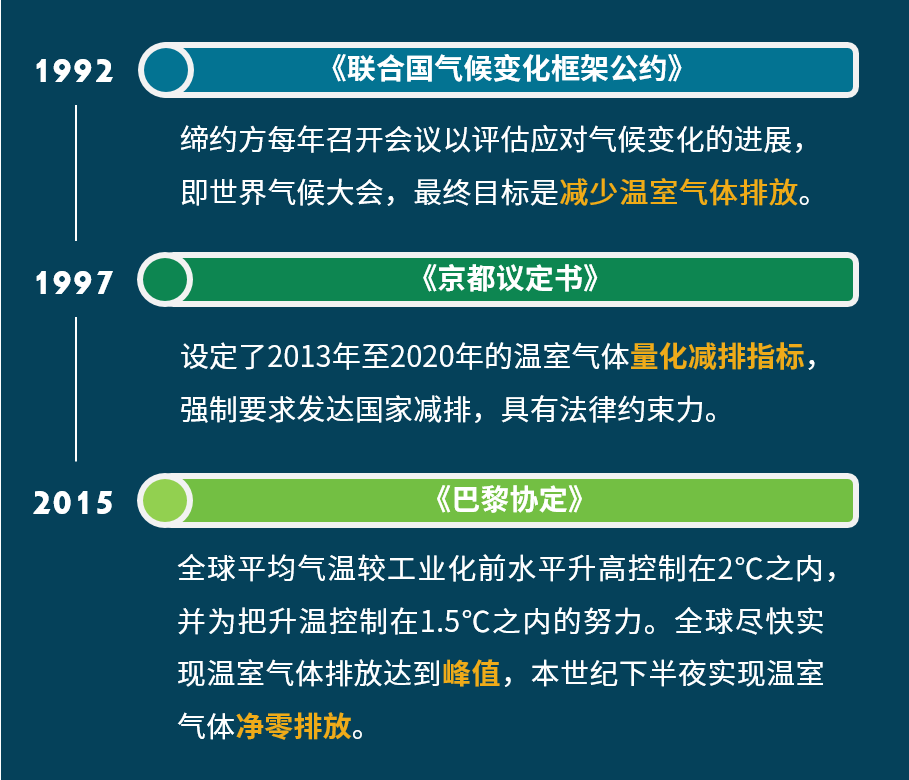 1992

《联合国气候变化框架公约》

缔约方每年召开会议以评估应对气候变化的进展，即世界气候大会，最终目标是减少温室气体排放。

1997

《京都议定书》

设定了2013年至2020年的温室气体量化减排指标，强制要求发达国家减排，具有法律约束力。

2015

《巴黎协定》

全球平均气温较工业化前水平升高控制在2°C之内，并为把升温控制在1.5°C之内的努力。全球尽快实现温室气体排放达到峰值，本世纪下半夜实现温室气体净零排放。